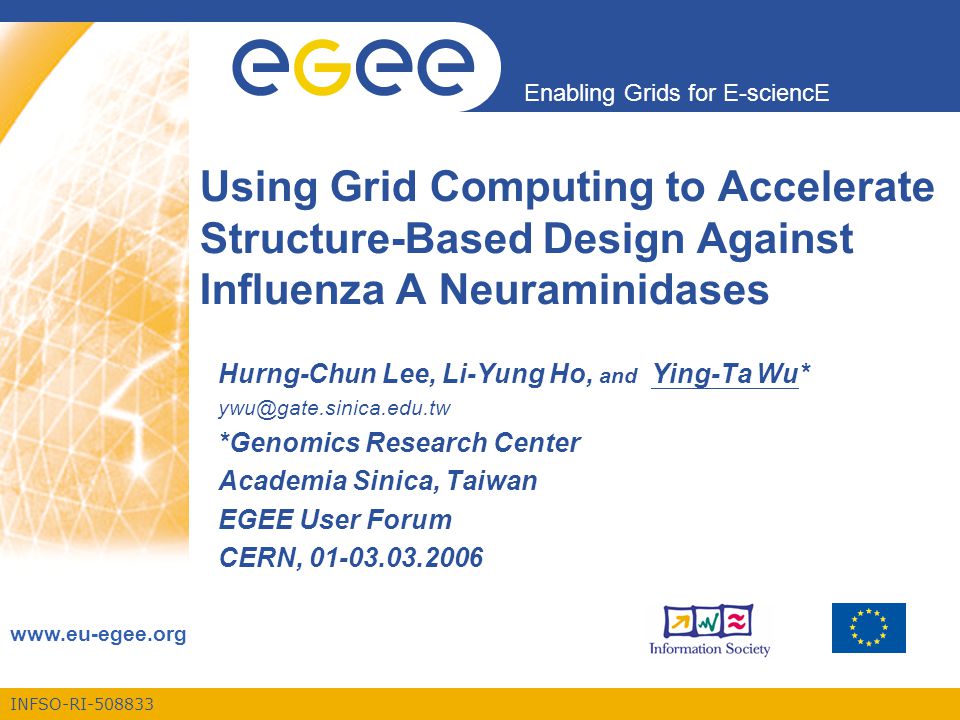 egee

Enabling Grids for E-sciencE

Using Grid Computing to Accelerate Structure-Based Design Against Influenza A Neuraminidases

Hurng-Chun Lee, Li-Yung Ho, and Ying-Ta Wu*

ywu@gate.sinica.edu.tw

*Genomics Research Center

Academia Sinica, Taiwan

EGEE User Forum

CERN, 01-03.03.2006

www.eu-egee.org

Information Society

INFSO-RI-508833